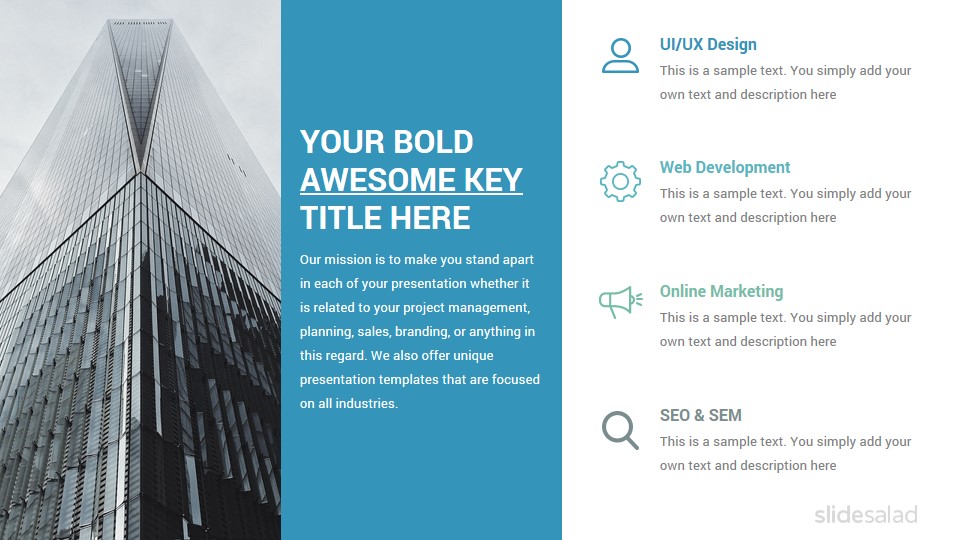 YOUR BOLD AWESOME KEY TITLE HERE

Our mission is to make you stand apart in each of your presentation whether it is related to your project management, planning, sales, branding, or anything in this regard. We also offer unique presentation templates that are focused on all industries.

UI/UX Design
This is a sample text. You simply add your own text and description here

Web Development
This is a sample text. You simply add your own text and description here

Online Marketing
This is a sample text. You simply add your own text and description here

SEO & SEM
This is a sample text. You simply add your own text and description here

slidesalad